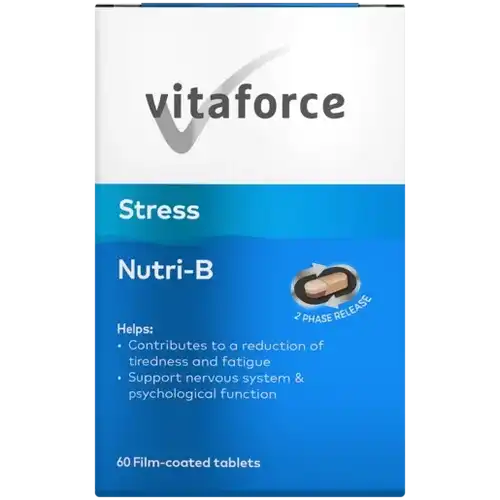 vitaforce

Stress

Nutri-B

2 PHASE RELEASE

Helps:
• Contributes to a reduction of tiredness and fatigue
• Support nervous system & psychological function

60 Film-coated tablets